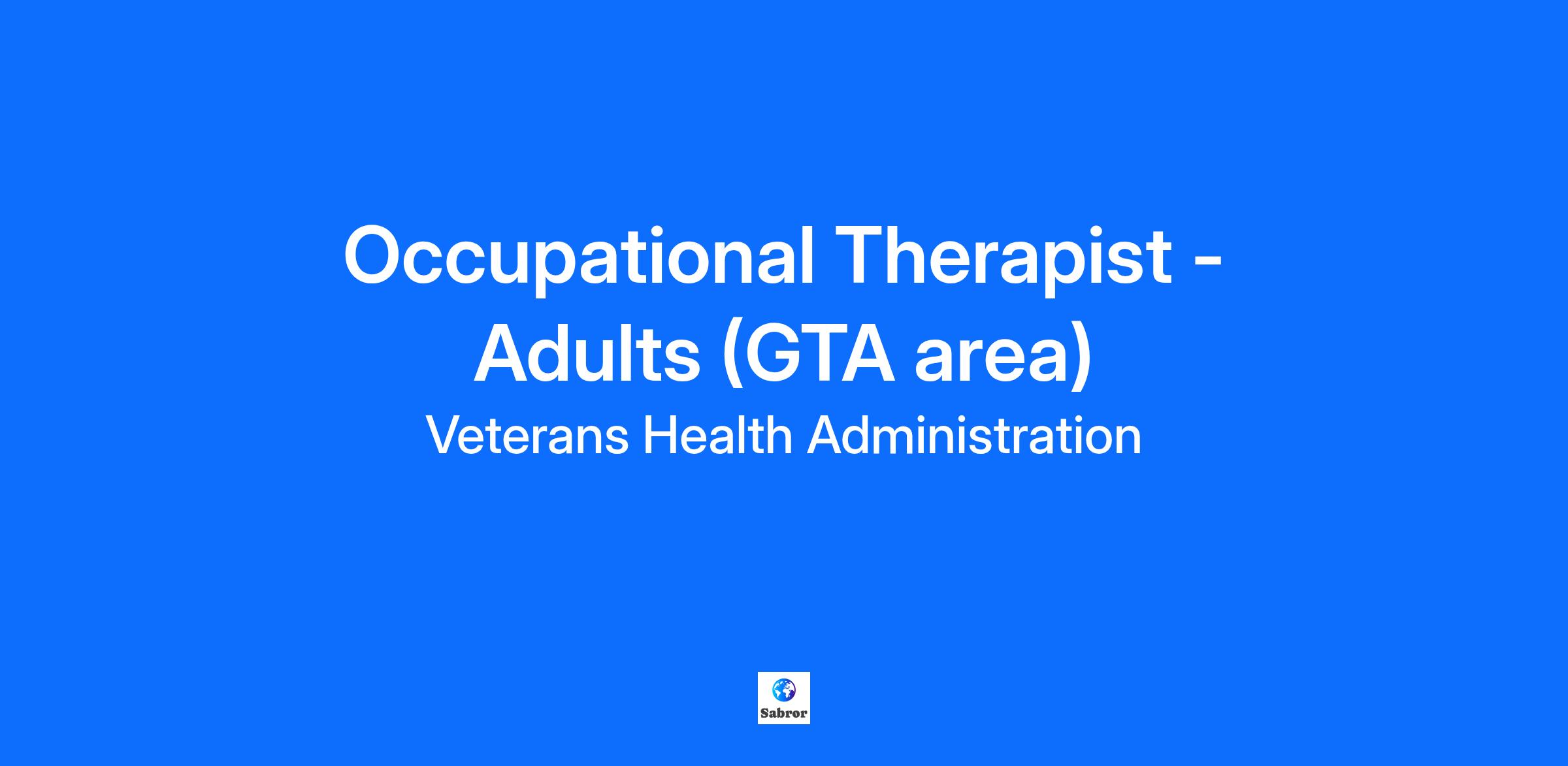 Occupational Therapist - Adults (GTA area)

Veterans Health Administration

Sabror